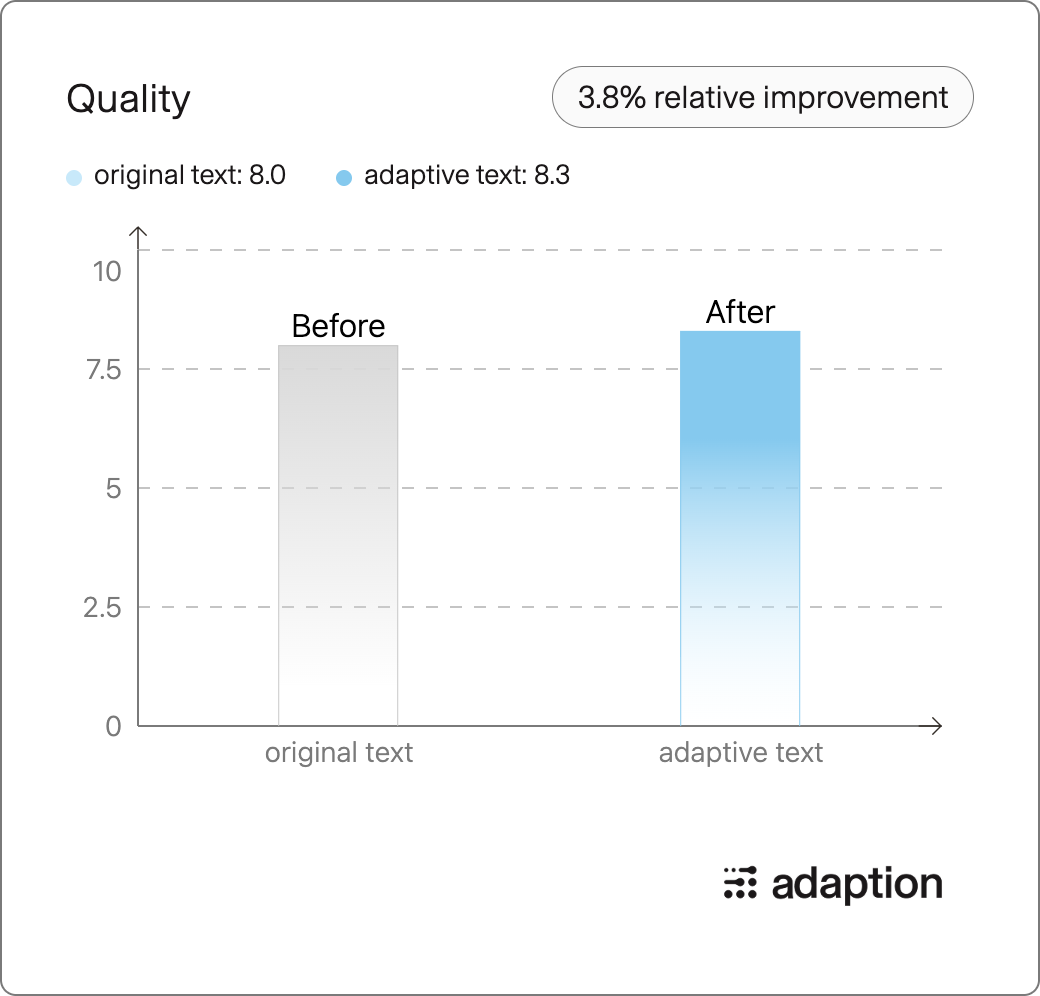 Quality

3.8% relative improvement

original text: 8.0 adaptive text: 8.3

10
7.5
5
2.5
0

Before
After

original text
adaptive text

adaption